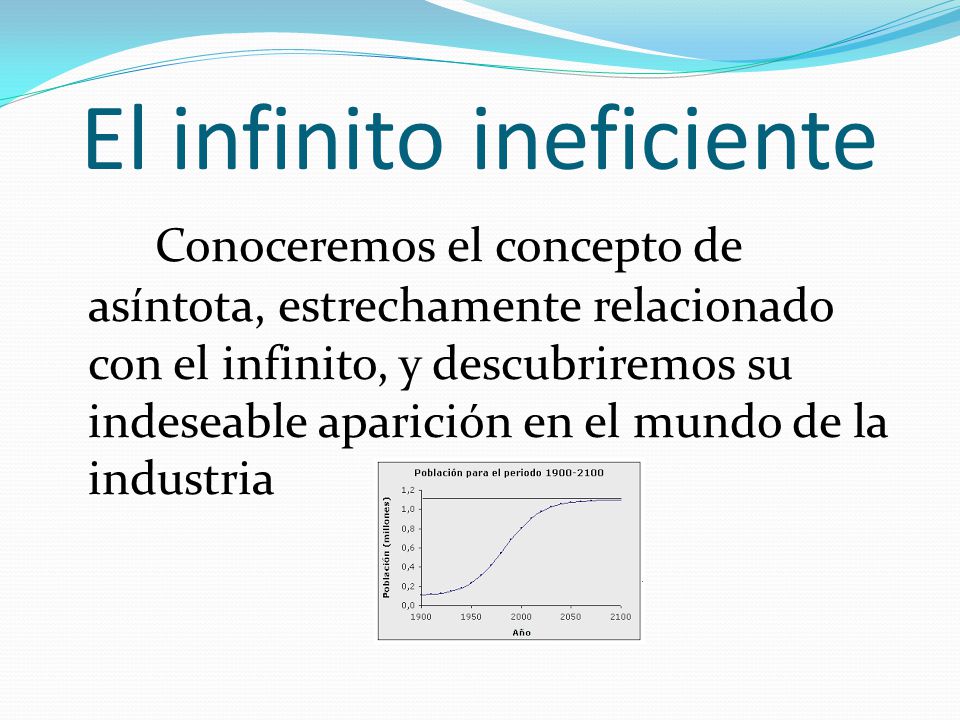 El infinito ineficiente

Conoceremos el concepto de asíntota, estrechamente relacionado con el infinito, y descubriremos su indeseable aparición en el mundo de la industria

Población para el periodo 1900-2100

Población (millones)

1,2
1,0
0,8
0,6
0,4
0,2
0,0

1900 1950 2000 2050 2100

Año